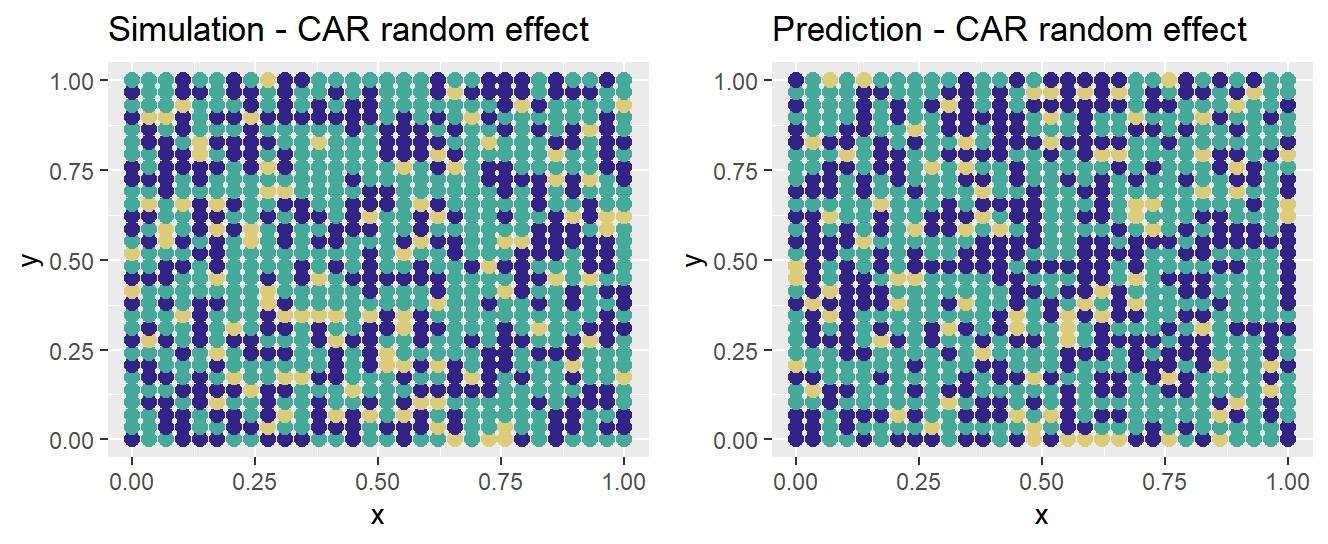 Simulation - CAR random effect

1.00
0.75
0.50
0.25
0.00
y

0.00 0.25 0.50 0.75 1.00
x

Prediction - CAR random effect

1.00
0.75
0.50
0.25
0.00
y

0.00 0.25 0.50 0.75 1.00
x